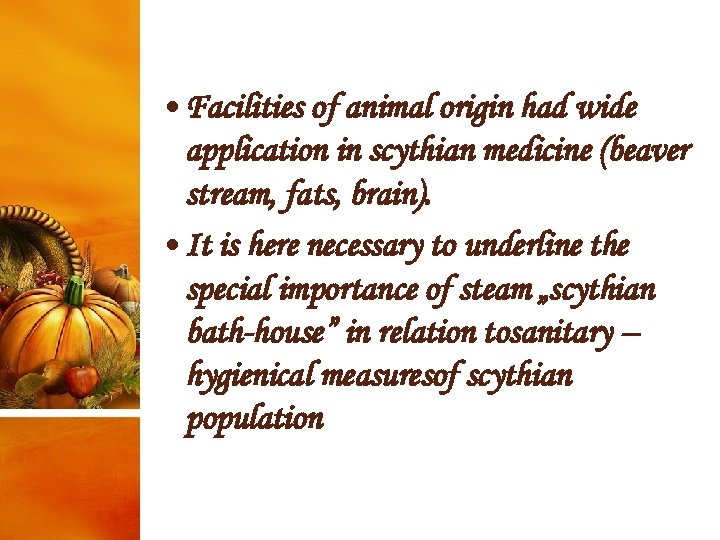 • Facilities of animal origin had wide application in scythian medicine (beaver stream, fats, brain).
• It is here necessary to underline the special importance of steam „scythian bath-house” in relation tosanitary – hygienical measuresof scythian population